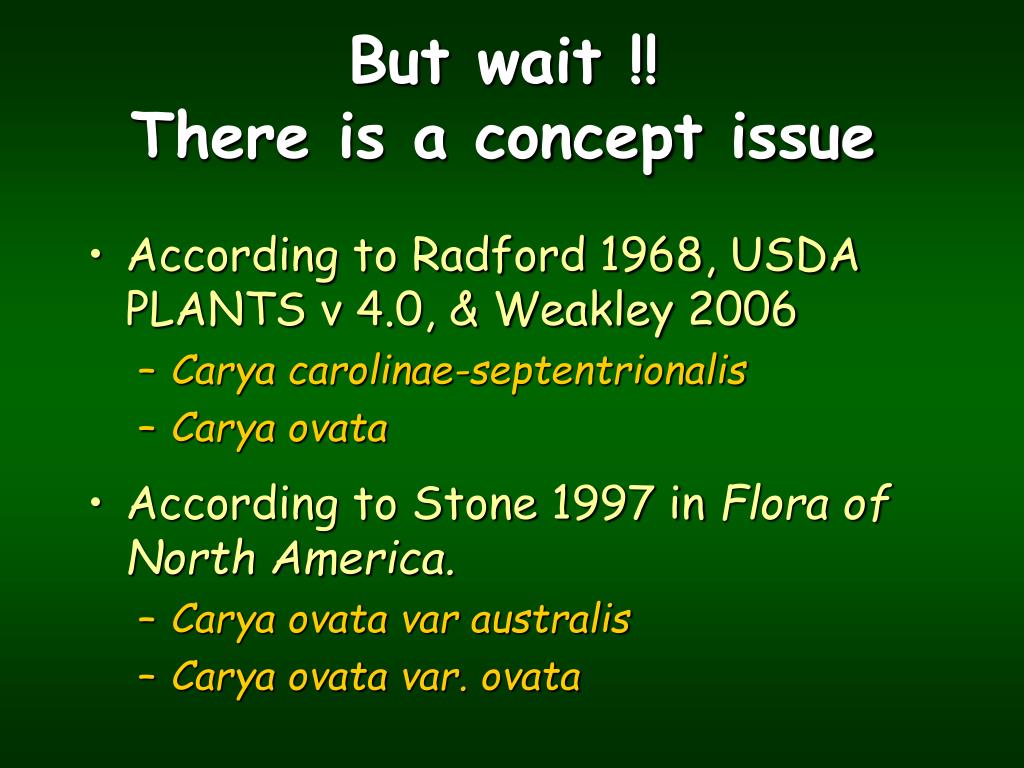 But wait !!
There is a concept issue

• According to Radford 1968, USDA PLANTS v 4.0, & Weakley 2006
– Carya carolinae-septentrionalis
– Carya ovata

• According to Stone 1997 in Flora of North America.
– Carya ovata var australis
– Carya ovata var. ovata